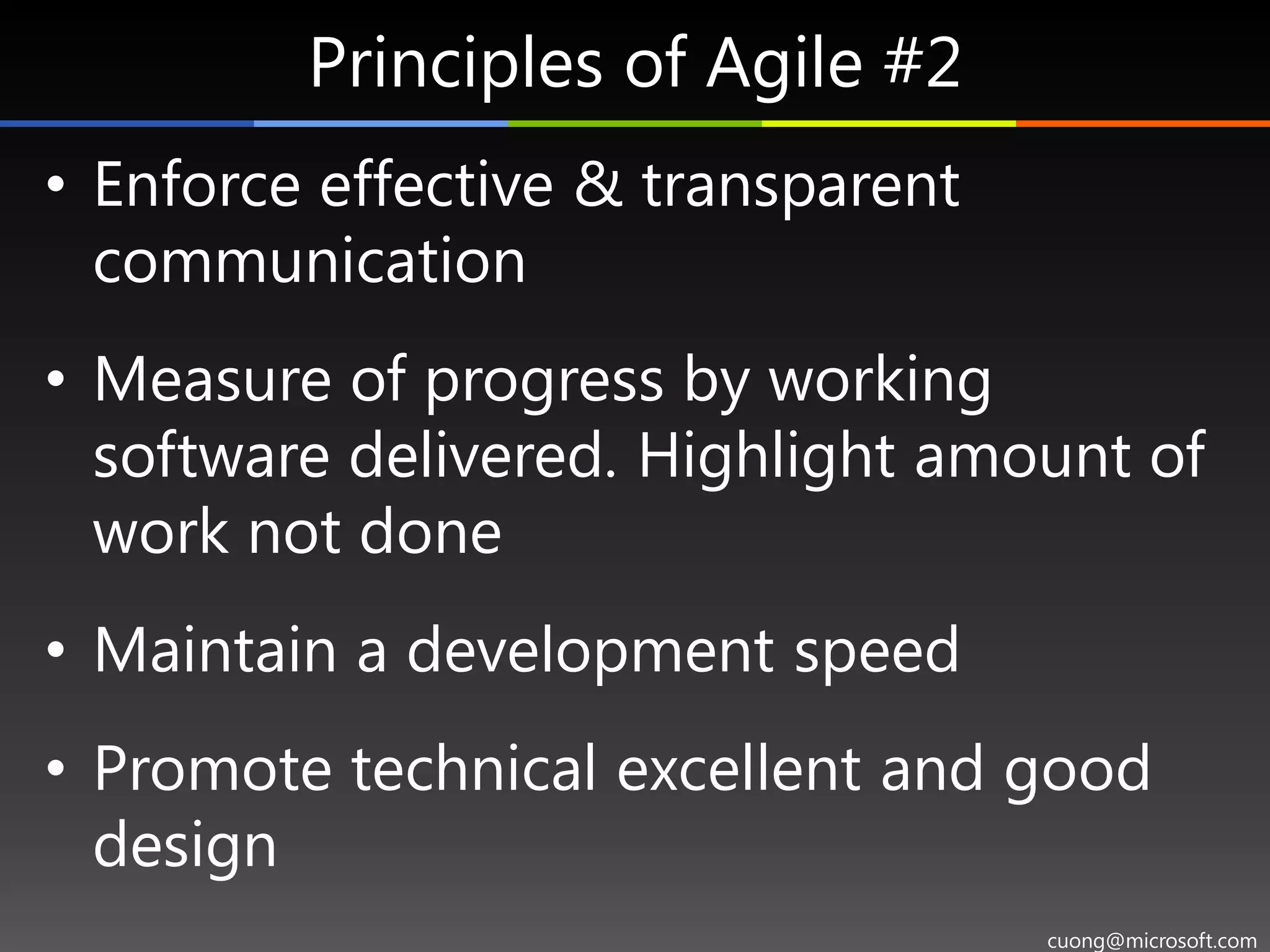 Principles of Agile #2

• Enforce effective & transparent communication

• Measure of progress by working software delivered. Highlight amount of work not done

• Maintain a development speed

• Promote technical excellent and good design

cuong@microsoft.com